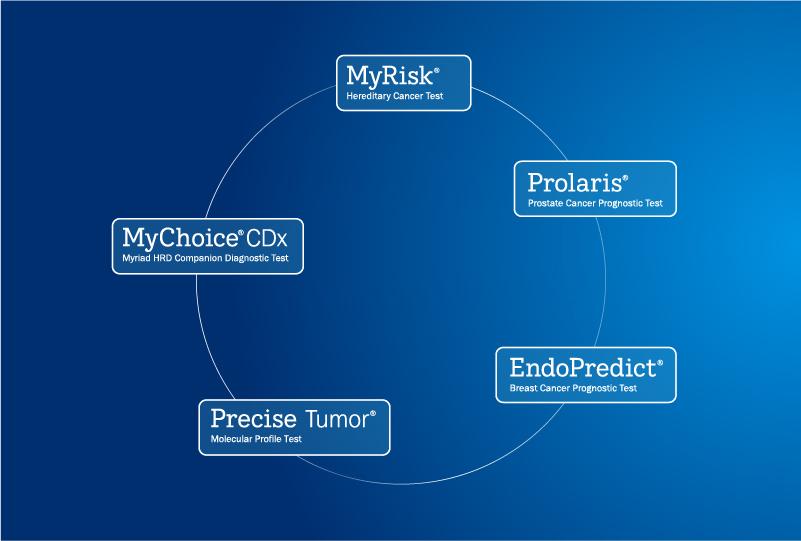 MyRisk®
Hereditary Cancer Test

Prolaris®
Prostate Cancer Prognostic Test

MyChoice® CDx
Myriad HRD Companion Diagnostic Test

EndoPredict®
Breast Cancer Prognostic Test

Precise Tumor®
Molecular Profile Test